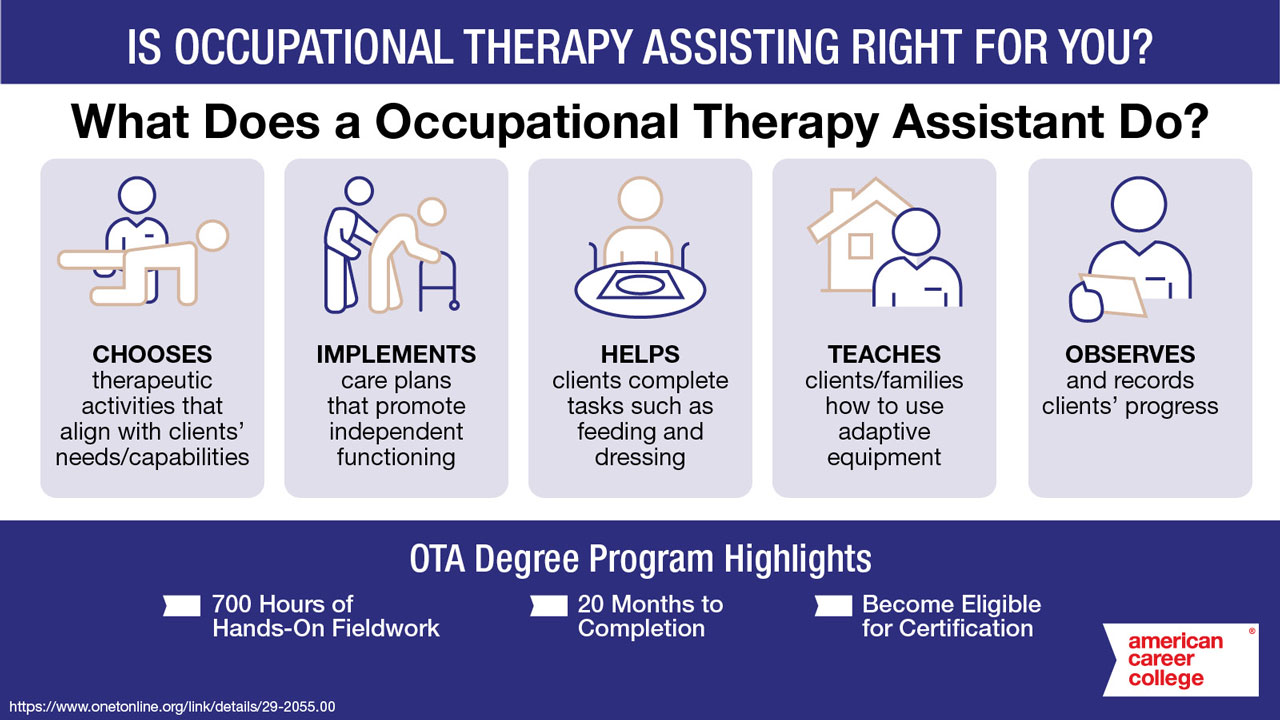 IS OCCUPATIONAL THERAPY ASSISTING RIGHT FOR YOU?

What Does a Occupational Therapy Assistant Do?

CHOOSES therapeutic activities that align with clients' needs/capabilities

IMPLEMENTS care plans that promote independent functioning

HELPS clients complete tasks such as feeding and dressing

TEACHES clients/families how to use adaptive equipment

OBSERVES and records clients' progress

OTA Degree Program Highlights

700 Hours of Hands-On Fieldwork

20 Months to Completion

Become Eligible for Certification

american career college ®

https://www.onetonline.org/link/details/29-2055.00